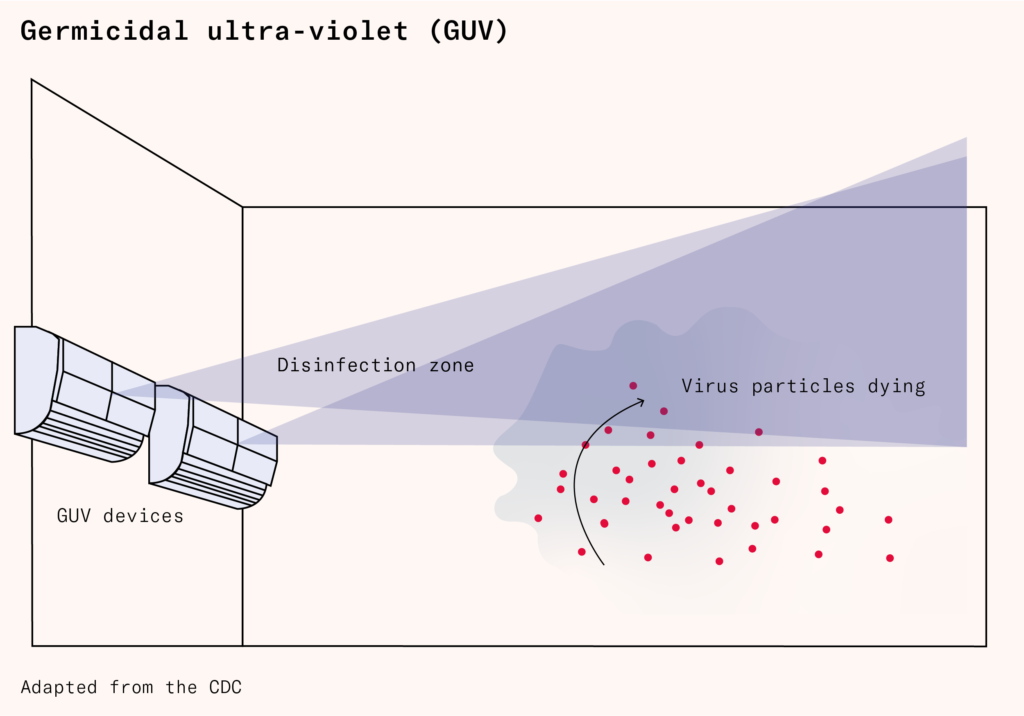 Germicidal ultra-violet (GUV)

Disinfection zone

Virus particles dying

GUV devices

Adapted from the CDC